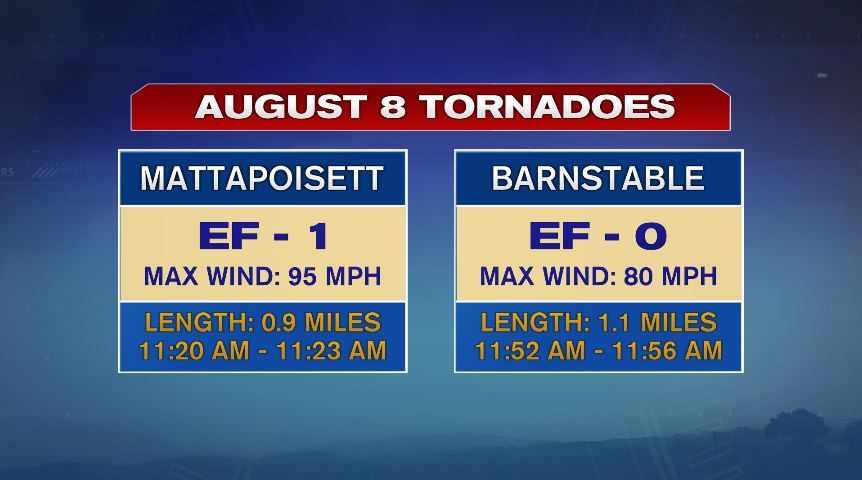 AUGUST 8 TORNADOES

MATTAPOISETT

EF - 1

MAX WIND: 95 MPH

LENGTH: 0.9 MILES
11:20 AM - 11:23 AM

BARNSTABLE

EF - 0

MAX WIND: 80 MPH

LENGTH: 1.1 MILES
11:52 AM - 11:56 AM